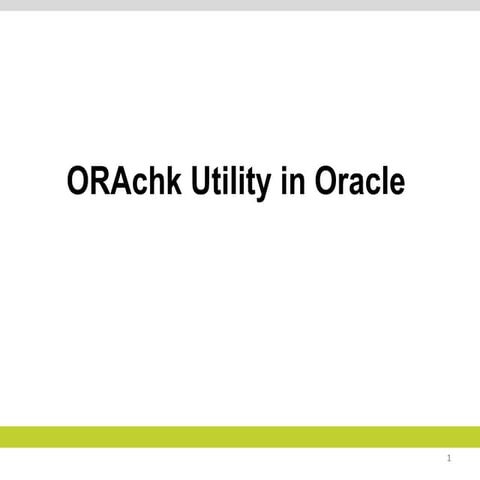 ORAchk Utility in Oracle

1